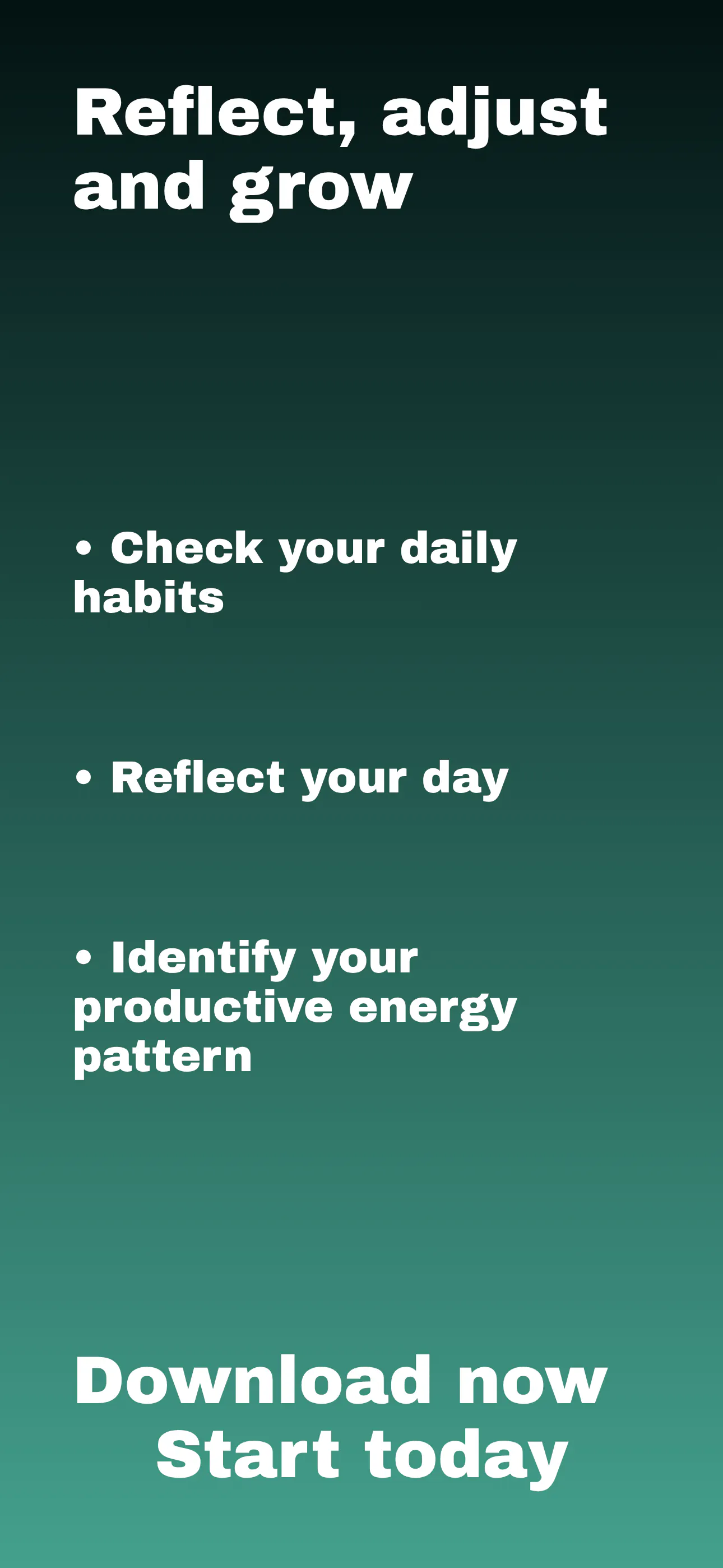 Reflect, adjust and grow

• Check your daily habits

• Reflect your day

• Identify your productive energy pattern

Download now
Start today